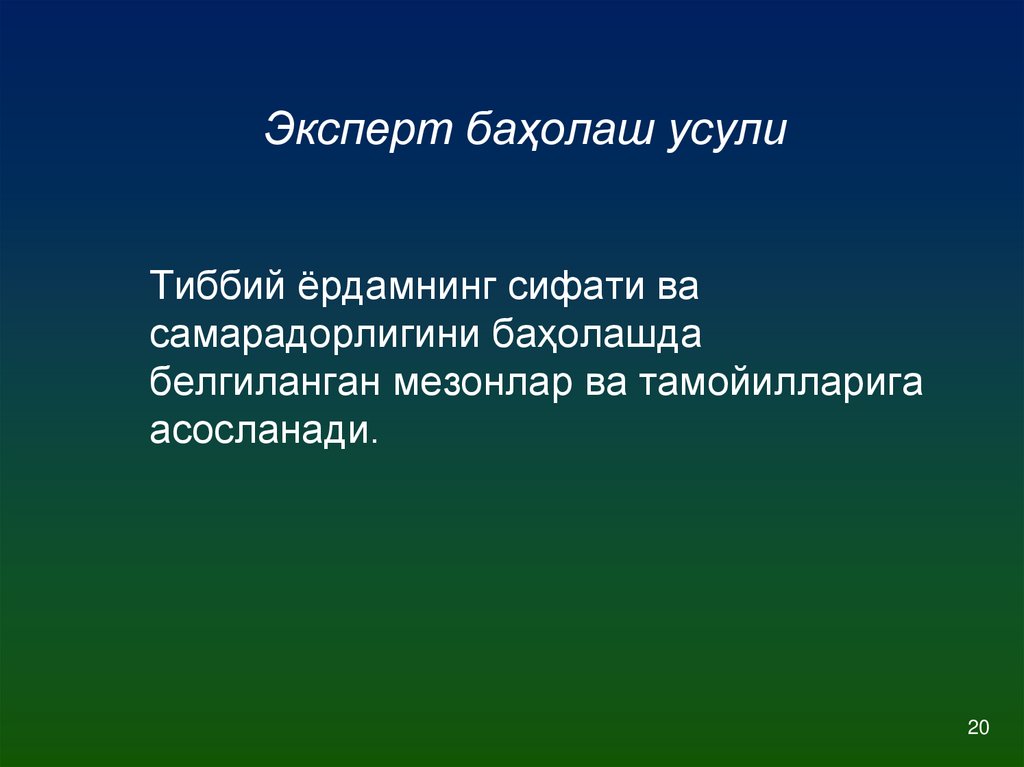 Эксперт баҳолаш усули

Тиббий ёрдамнинг сифати ва самарадорлигини баҳолашда белгиланган мезонлар ва тамойилларига асосланади.

20